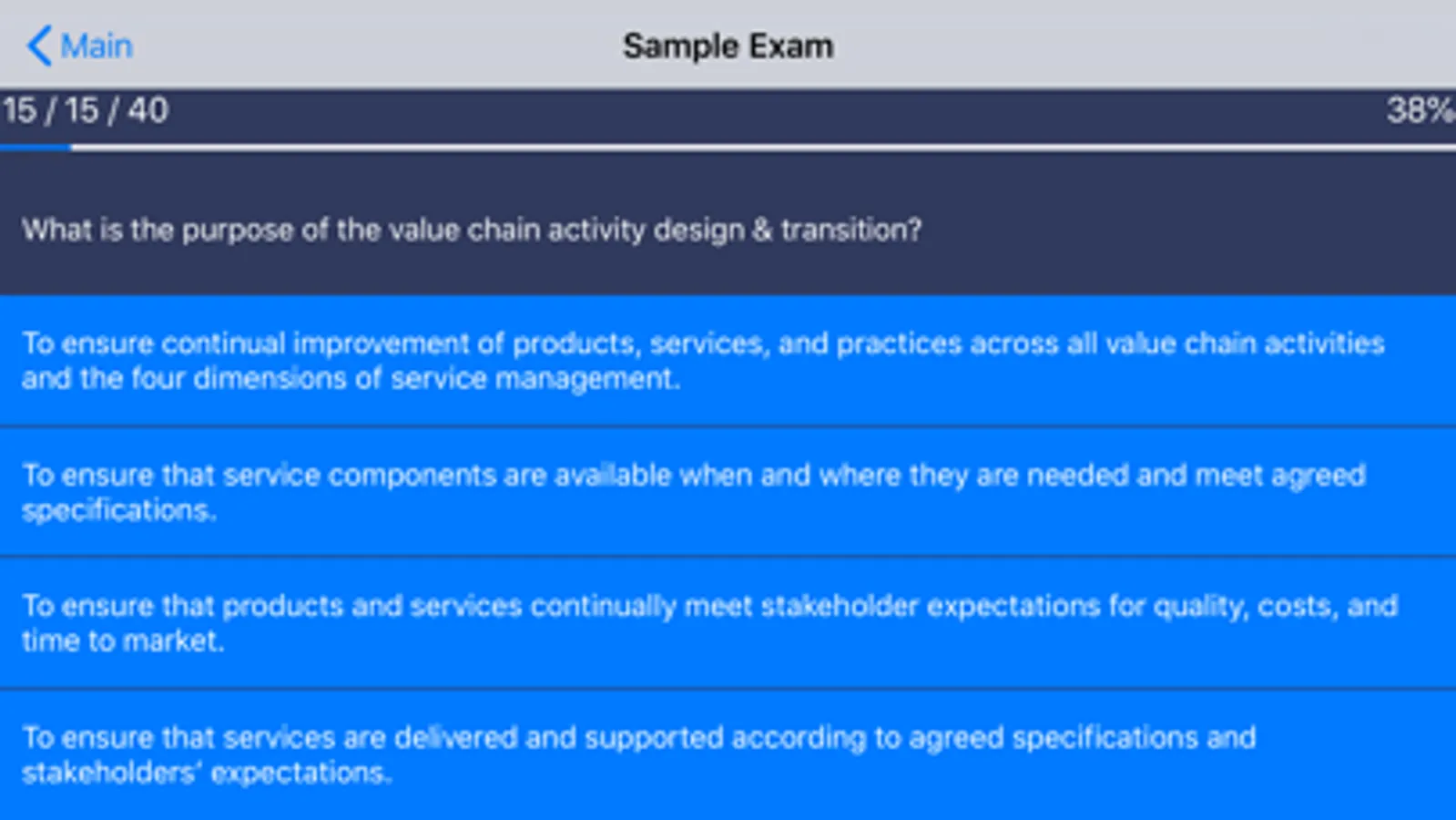 Main

Sample Exam

15 / 15 / 40

38%

What is the purpose of the value chain activity design & transition?

To ensure continual improvement of products, services, and practices across all value chain activities and the four dimensions of service management.

To ensure that service components are available when and where they are needed and meet agreed specifications.

To ensure that products and services continually meet stakeholder expectations for quality, costs, and time to market.

To ensure that services are delivered and supported according to agreed specifications and stakeholders' expectations.